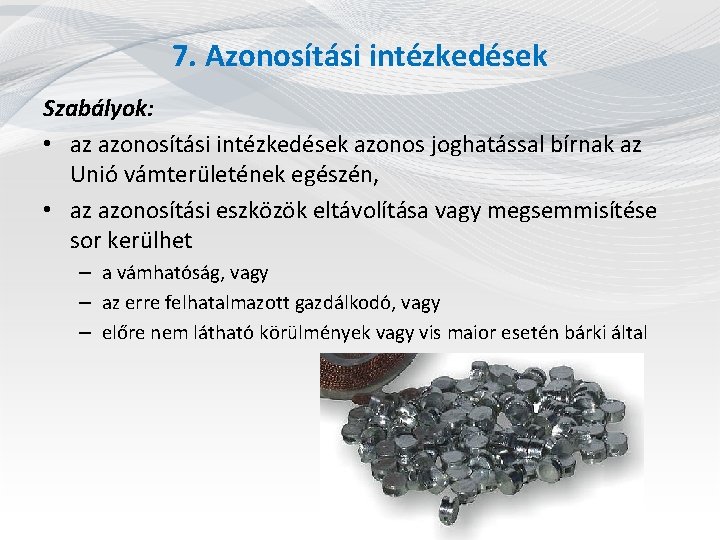 7. Azonosítási intézkedések

Szabályok:

• az azonosítási intézkedések azonos joghatással bírnak az Unió vámterületének egészén,

• az azonosítási eszközök eltávolítása vagy megsemmisítése sor kerülhet

– a vámhatóság, vagy

– az erre felhatalmazott gazdálkodó, vagy

– előre nem látható körülmények vagy vis maior esetén bárki által